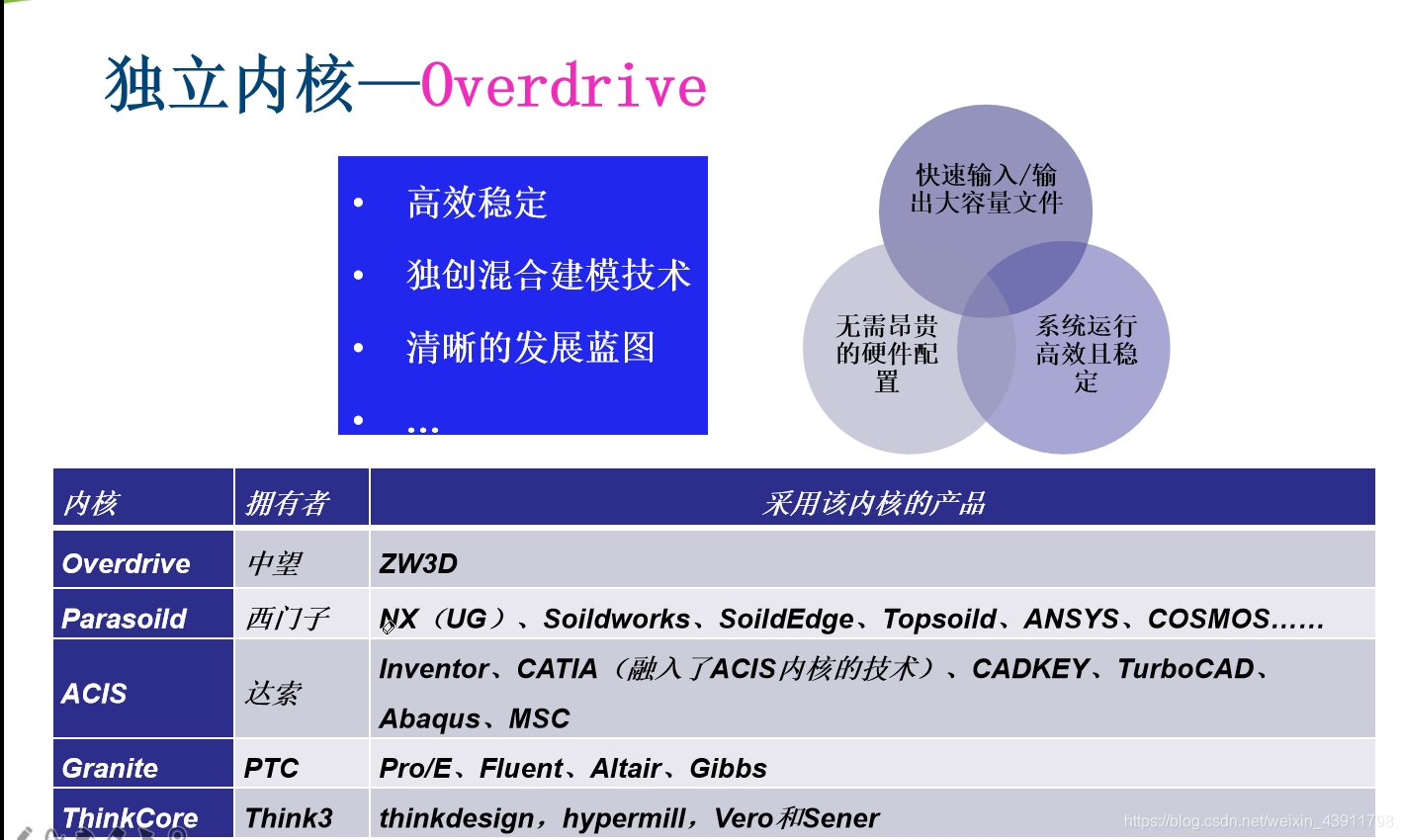 独立内核—Overdrive

• 高效稳定
• 独创混合建模技术
• 清晰的发展蓝图
• …

快速输入/输出大容量文件

无需昂贵的硬件配置

系统运行高效且稳定

| 内核 | 拥有者 | 采用该内核的产品 |
|---|---|---|
| Overdrive | 中望 | ZW3D |
| Parasoild | 西门子 | NX（UG）、Soildworks、SoildEdge、Topsoild、ANSYS、COSMOS…… |
| ACIS | 达索 | Inventor、CATIA（融入了ACIS内核的技术）、CADKEY、TurboCAD、Abaqus、MSC |
| Granite | PTC | Pro/E、Fluent、Altair、Gibbs |
| ThinkCore | Think3 | thinkdesign，hypermill，Vero和Sener |

https://blog.csdn.net/weixin_43911798